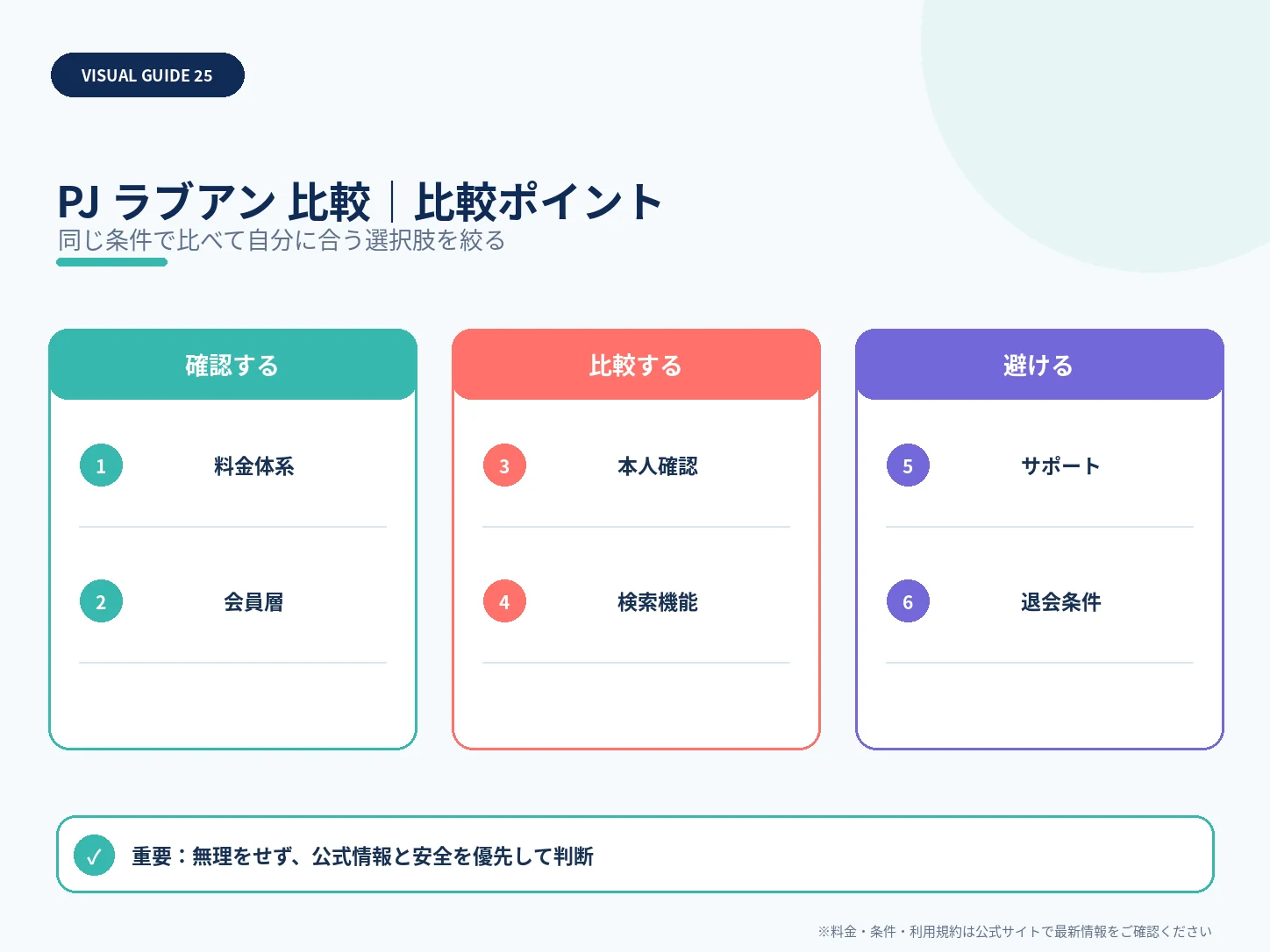 VISUAL GUIDE 25

PJ ラブアン 比較｜比較ポイント

同じ条件で比べて自分に合う選択肢を絞る

確認する

1 料金体系

2 会員層

比較する

3 本人確認

4 検索機能

避ける

5 サポート

6 退会条件

✓ 重要：無理をせず、公式情報と安全を優先して判断

※料金・条件・利用規約は公式サイトで最新情報をご確認ください